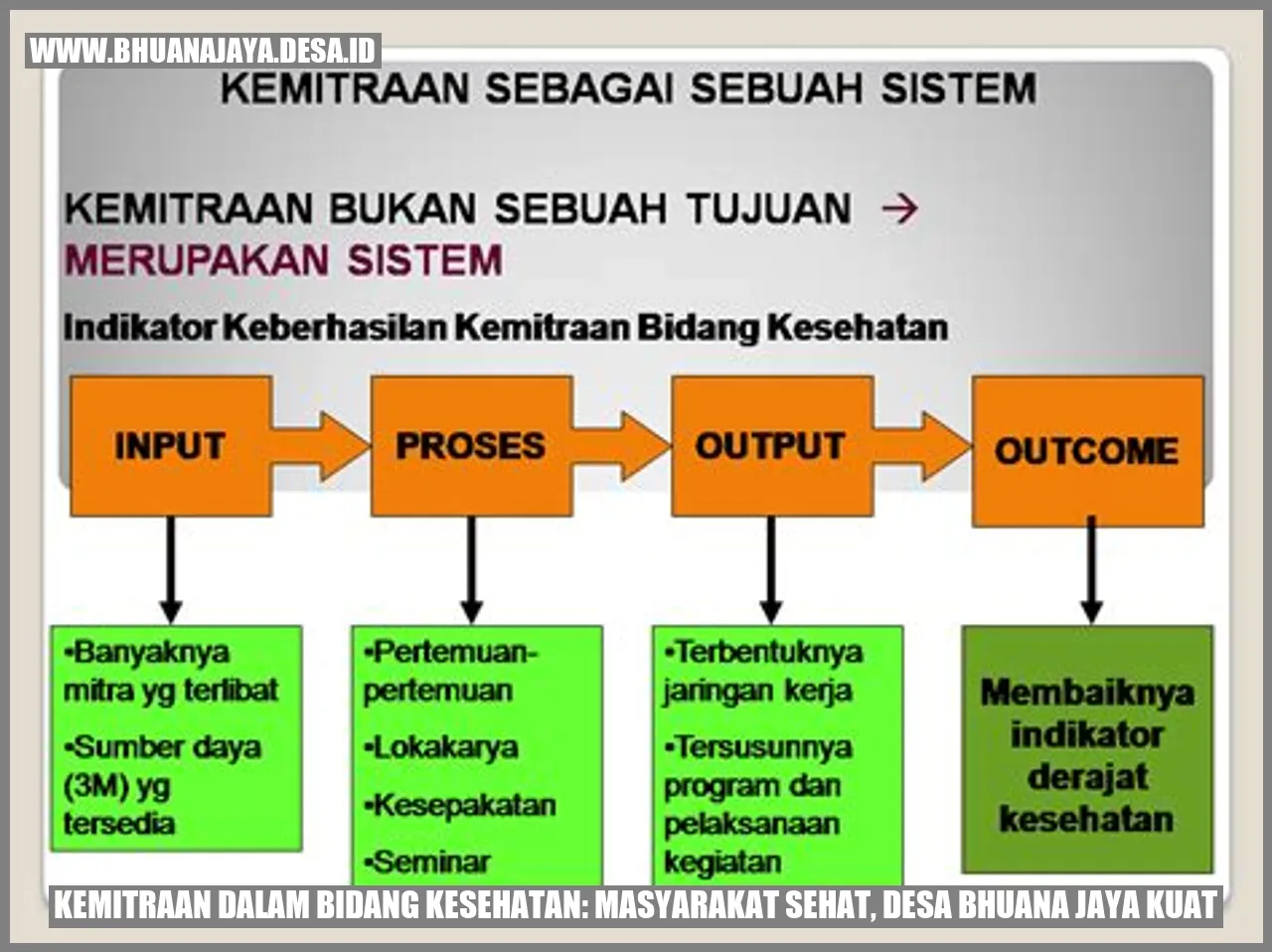 WWW.BHUANAJAYA.DESA.ID

KEMITRAAN SEBAGAI SEBUAH SISTEM

KEMITRAAN BUKAN SEBUAH TUJUAN → MERUPAKAN SISTEM

Indikator Keberhasilan Kemitraan Bidang Kesehatan

INPUT

PROSES

OUTPUT

OUTCOME

•Banyaknya mitra yg terlibat

•Sumber daya (3M) yg tersedia

•Pertemuan-pertemuan

•Lokakarya

•Kesepakatan

•Seminar

•Terbentuknya jaringan kerja

•Tersusunnya program dan pelaksanaan kegiatan

Membaiknya indikator derajat kesehatan

KEMITRAAN DALAM BIDANG KESEHATAN: MASYARAKAT SEHAT, DESA BHUANA JAYA KUAT